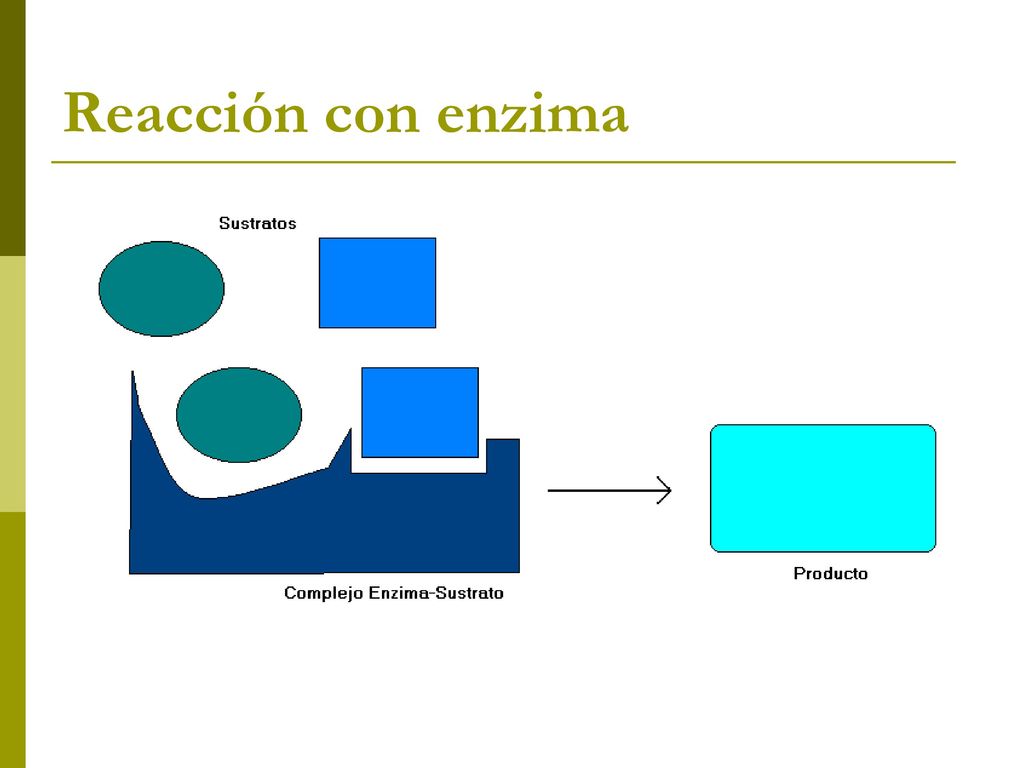 Reacción con enzima

Sustratos

Complejo Enzima-Sustrato

Producto